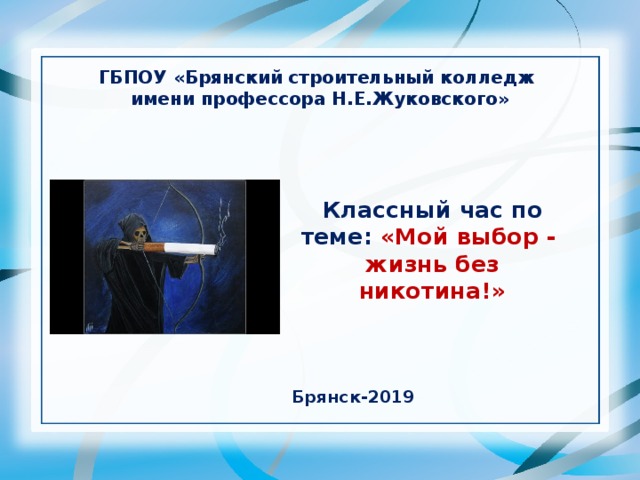 ГБПОУ «Брянский строительный колледж имени профессора Н.Е.Жуковского»

Классный час по теме: «Мой выбор - жизнь без никотина!»

Брянск-2019